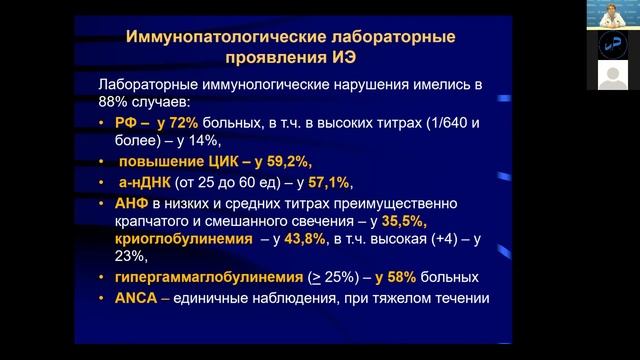 Иммунопатологические лабораторные проявления ИЭ

Лабораторные иммунологические нарушения имелись в 88% случаев:

• РФ – у 72% больных, в т.ч. в высоких титрах (1/640 и более) – у 14%,
• повышение ЦИК – у 59,2%,
• а-нДНК (от 25 до 60 ед) – у 57,1%,
• АНФ в низких и средних титрах преимущественно крапчатого и смешанного свечения – у 35,5%, криоглобулинемия – у 43,8%, в т.ч. высокая (+4) – у 23%,
• гипергаммаглобулинемия ($\geq$ 25%) – у 58% больных
• ANCA – единичные наблюдения, при тяжелом течении